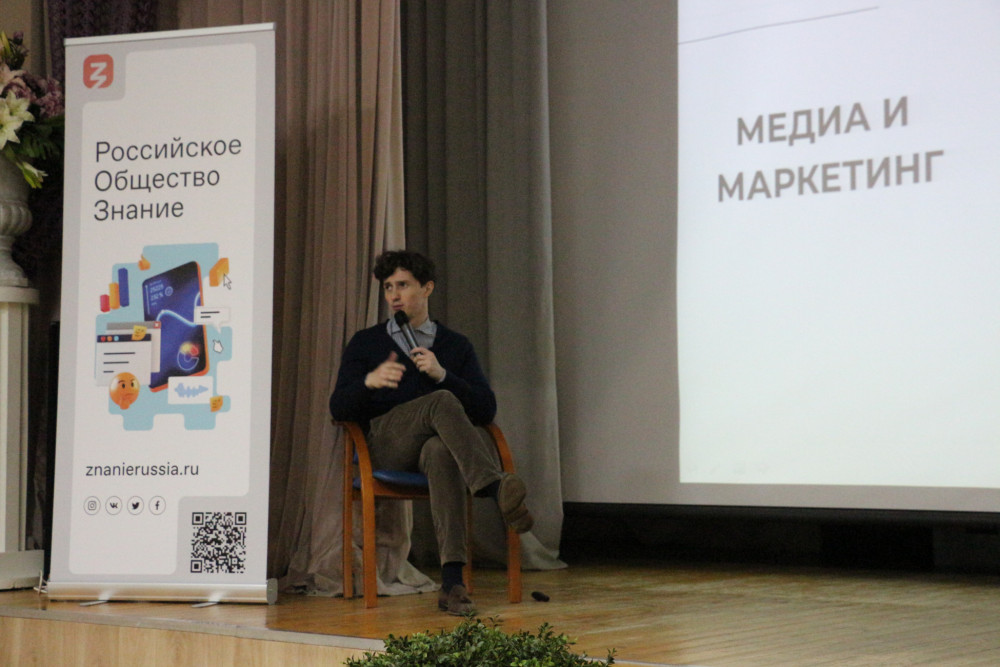 Российское Общество Знание

znanierussia.ru

МЕДИА И МАРКЕТИНГ